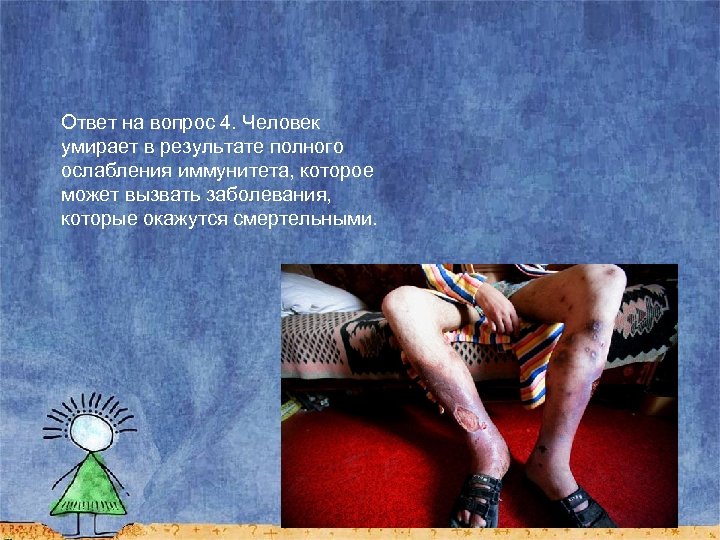 Ответ на вопрос 4. Человек умирает в результате полного ослабления иммунитета, которое может вызвать заболевания, которые окажутся смертельными.